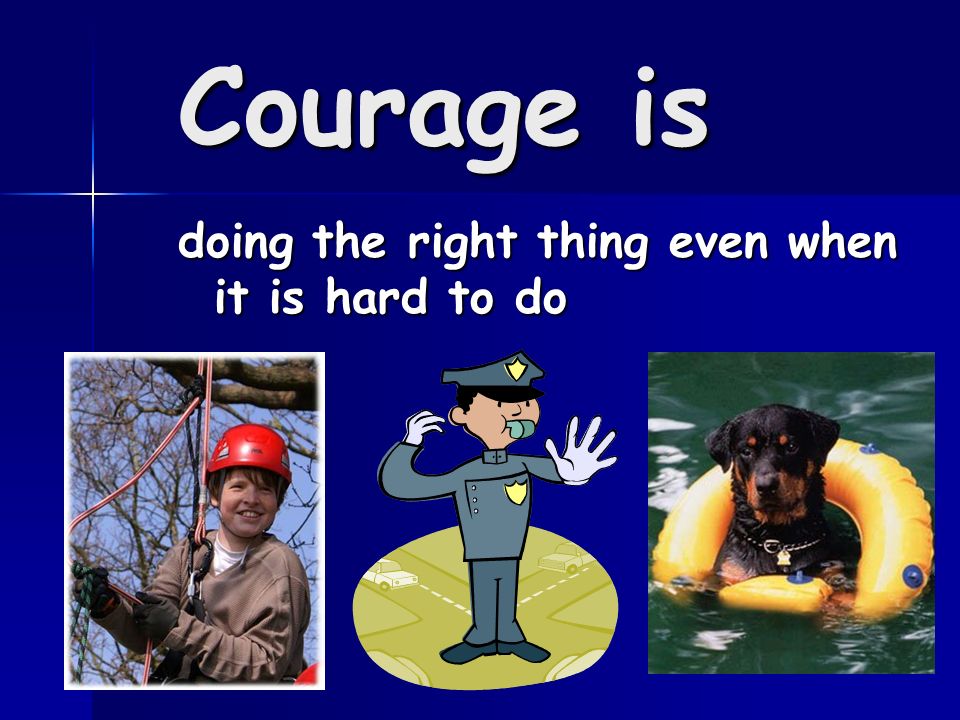 Courage is

doing the right thing even when it is hard to do